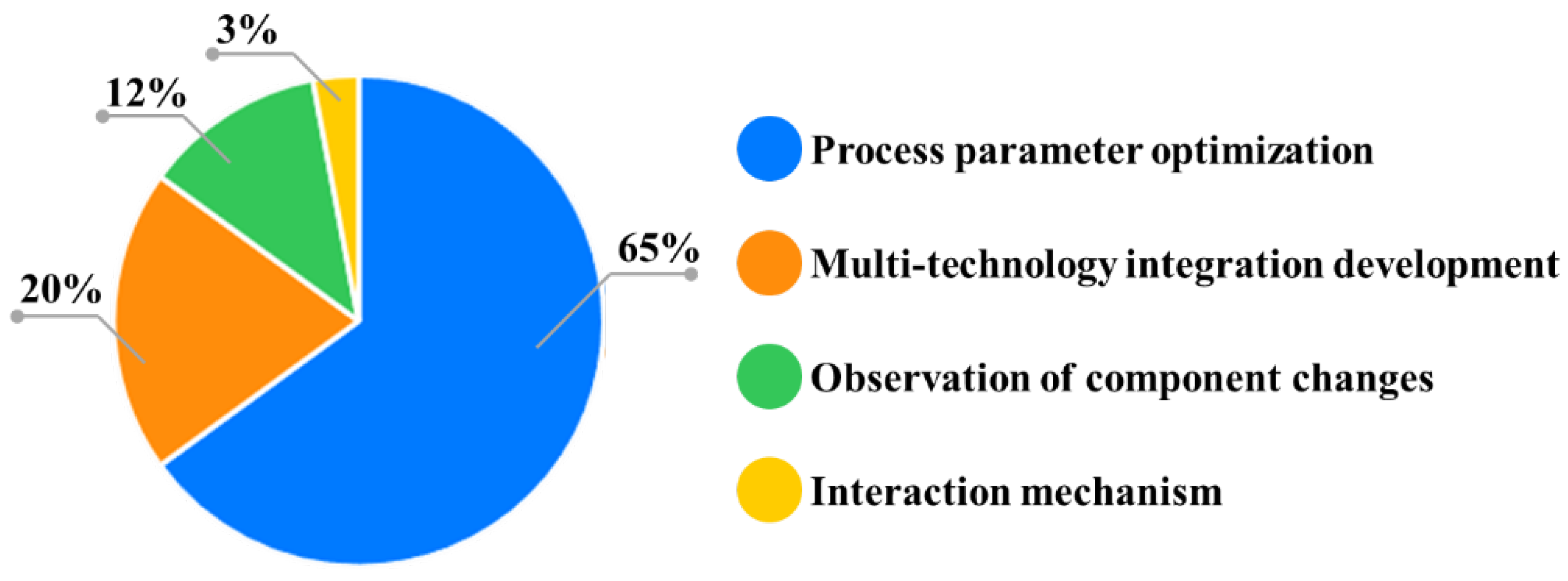 3%

12%

20%

65%

Process parameter optimization

Multi-technology integration development

Observation of component changes

Interaction mechanism